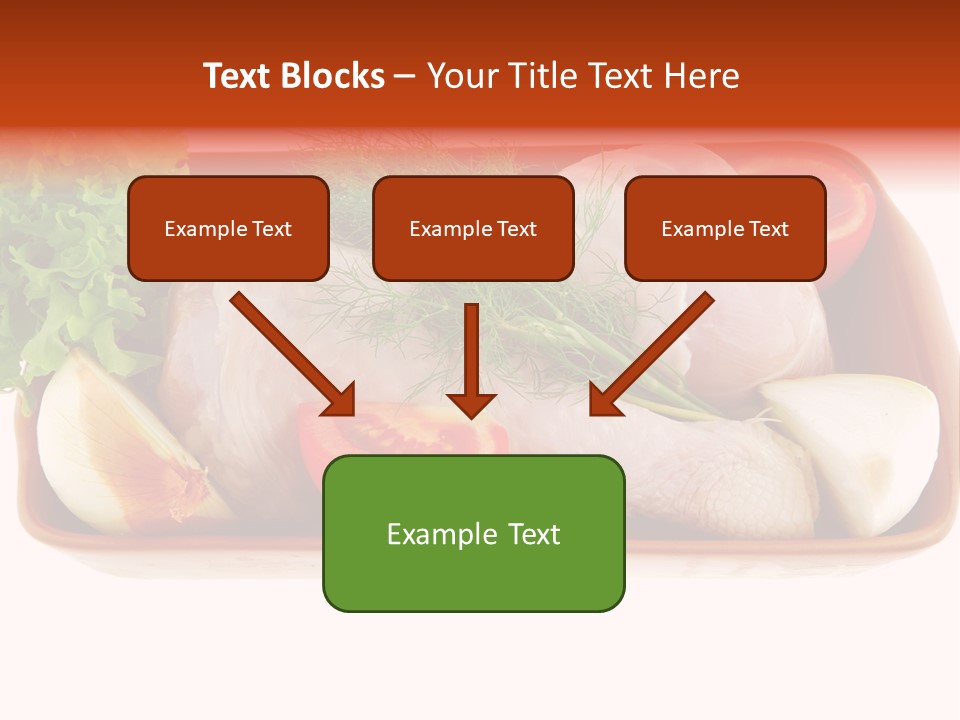 Text Blocks – Your Title Text Here

Example Text

Example Text

Example Text

Example Text